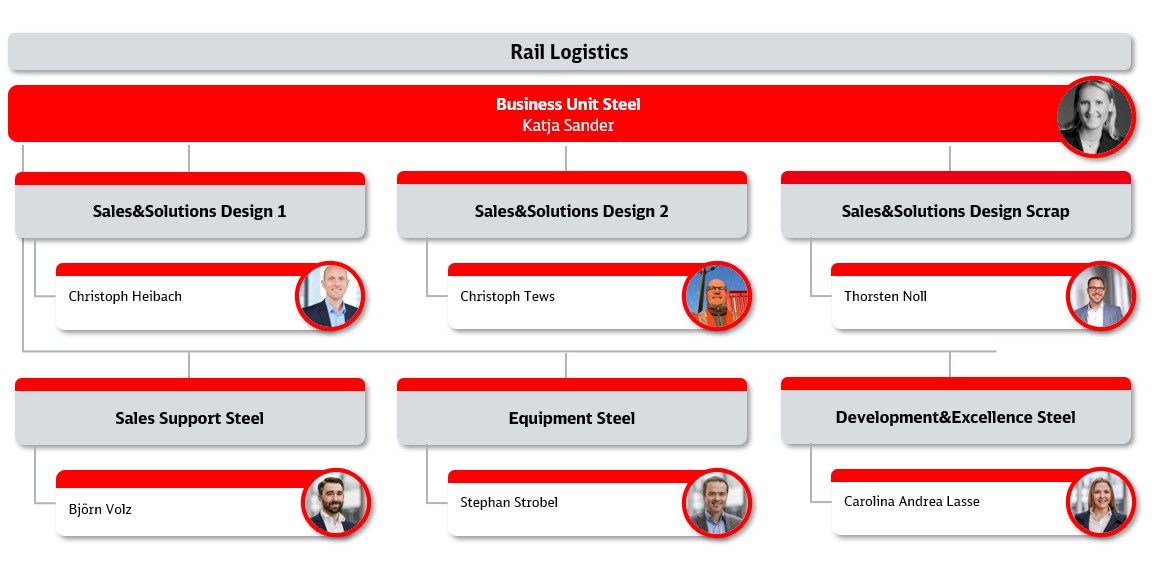 Rail Logistics

Business Unit Steel
Katja Sander

Sales&Solutions Design 1

Christoph Heibach

Sales&Solutions Design 2

Christoph Tews

Sales&Solutions Design Scrap

Thorsten Noll

Sales Support Steel

Björn Volz

Equipment Steel

Stephan Strobel

Development&Excellence Steel

Carolina Andrea Lasse